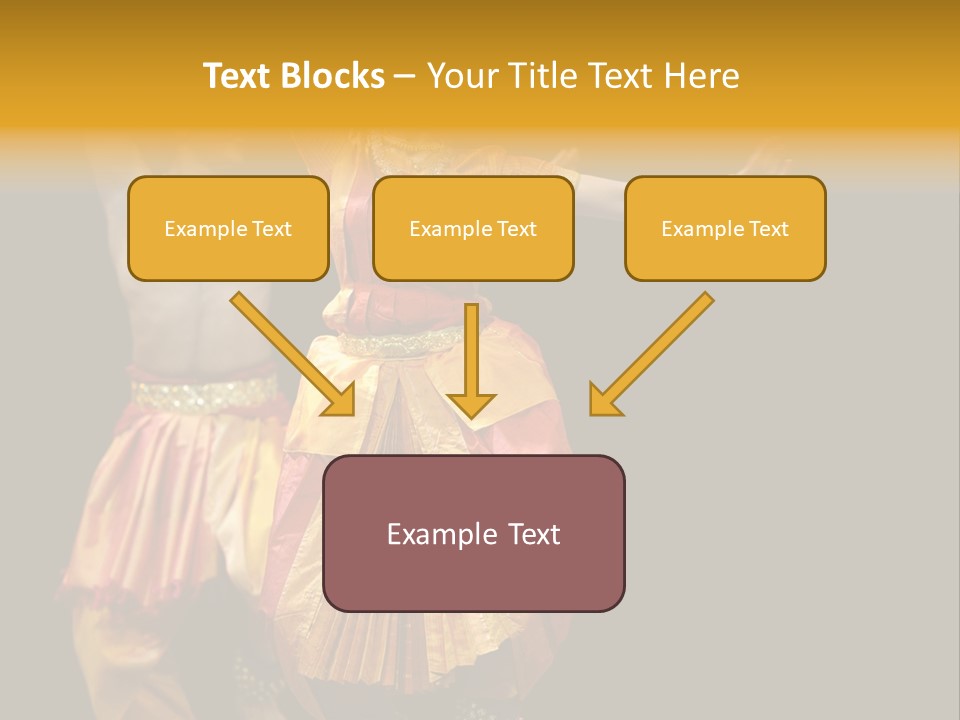 Text Blocks – Your Title Text Here

Example Text

Example Text

Example Text

Example Text